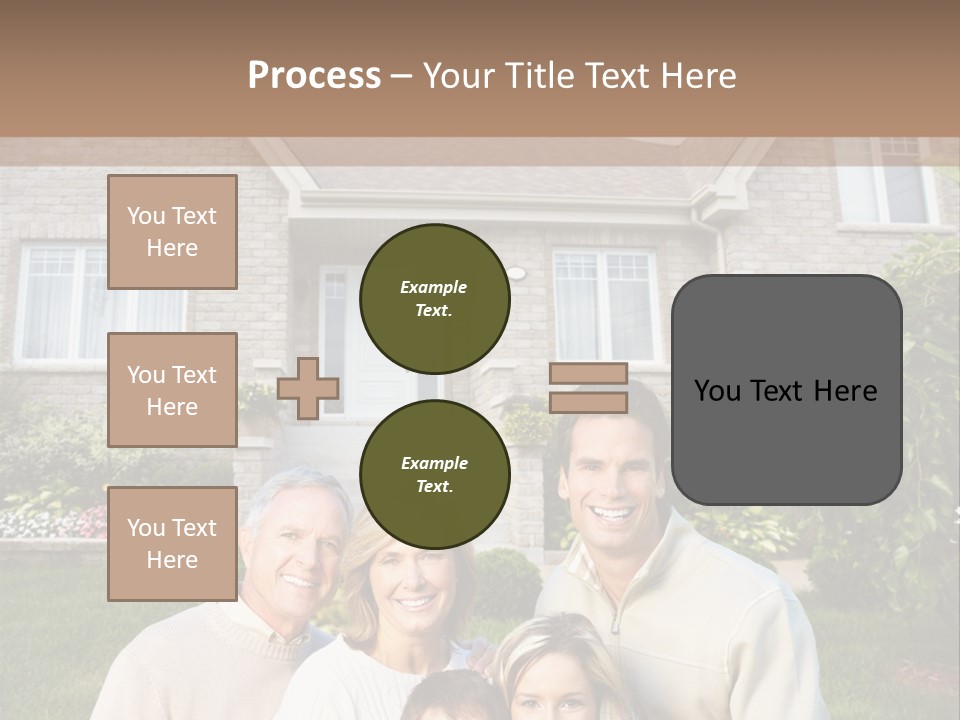 Process – Your Title Text Here

You Text Here

You Text Here

You Text Here

Example Text.

Example Text.

You Text Here